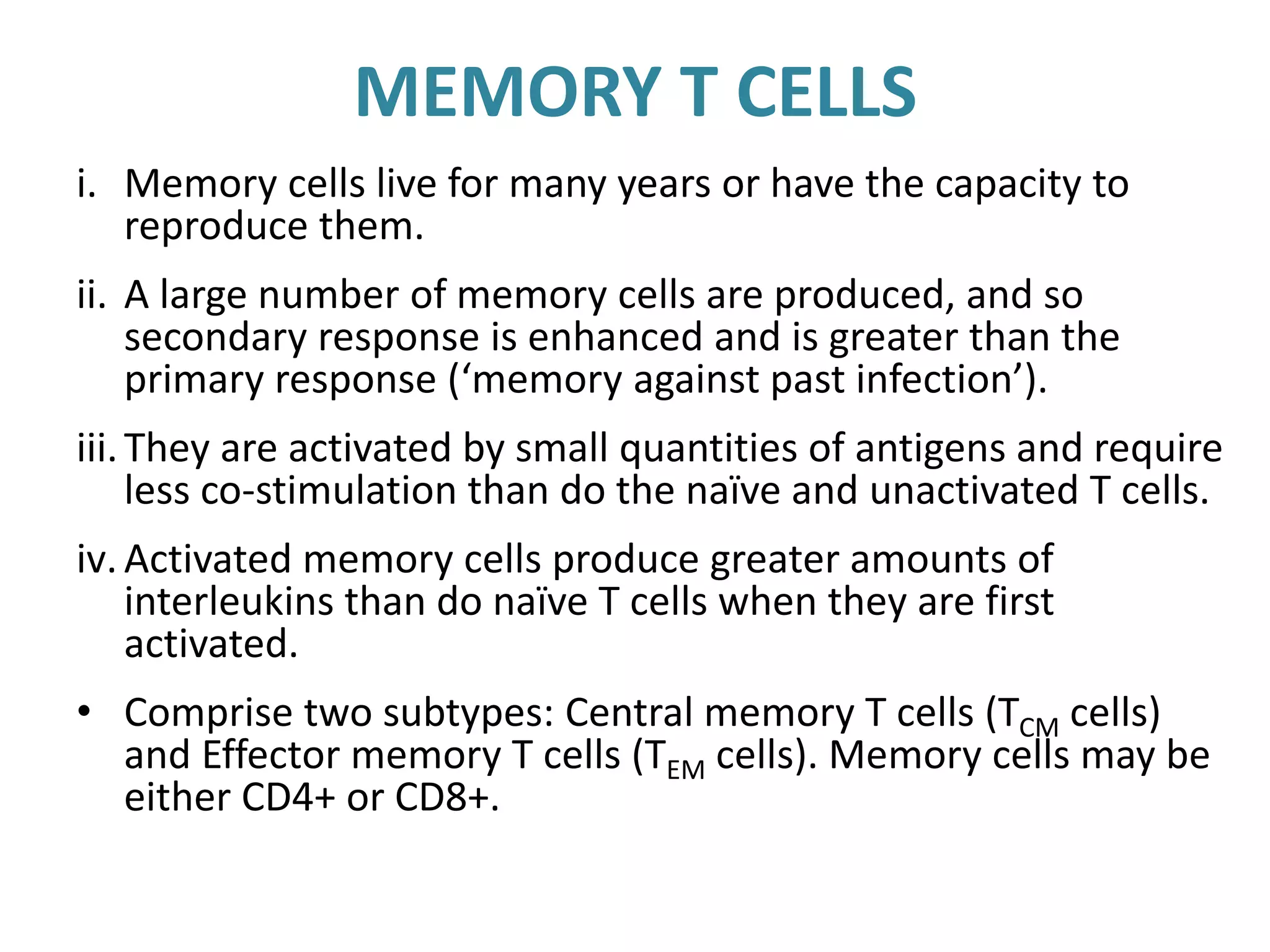 MEMORY T CELLS

i. Memory cells live for many years or have the capacity to reproduce them.

ii. A large number of memory cells are produced, and so secondary response is enhanced and is greater than the primary response (‘memory against past infection’).

iii. They are activated by small quantities of antigens and require less co-stimulation than do the naïve and unactivated T cells.

iv. Activated memory cells produce greater amounts of interleukins than do naïve T cells when they are first activated.

• Comprise two subtypes: Central memory T cells ($T_{CM}$ cells) and Effector memory T cells ($T_{EM}$ cells). Memory cells may be either CD4+ or CD8+.